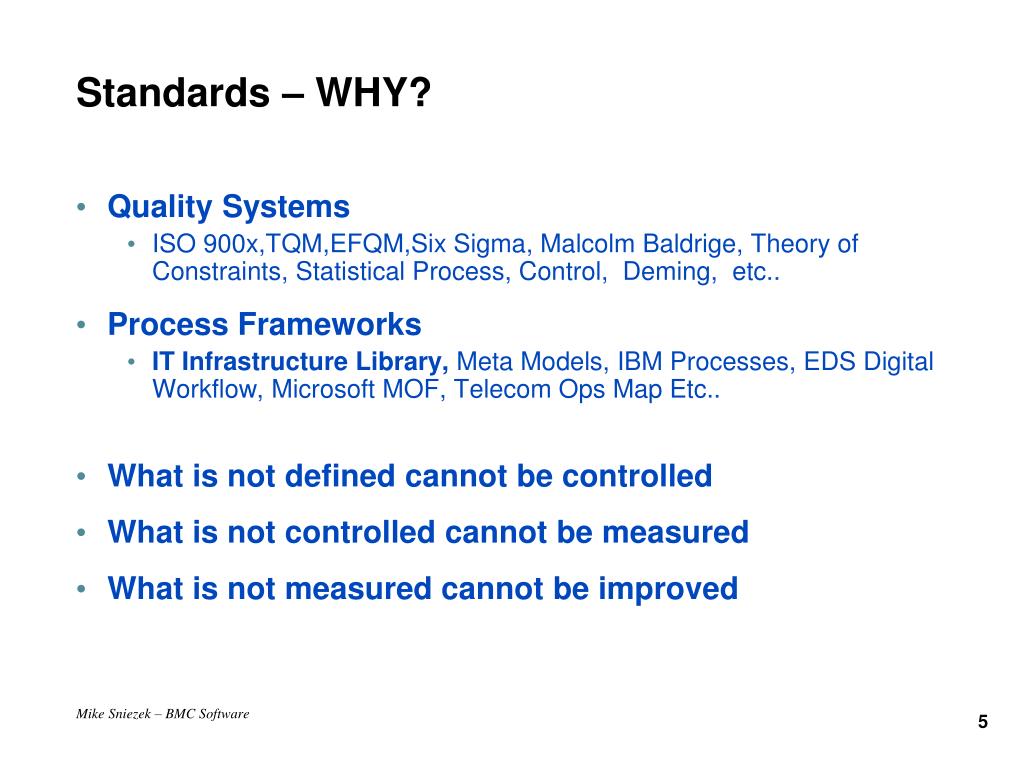 Standards – WHY?

• Quality Systems
  • ISO 900x,TQM,EFQM,Six Sigma, Malcolm Baldrige, Theory of Constraints, Statistical Process, Control, Deming, etc..

• Process Frameworks
  • IT Infrastructure Library, Meta Models, IBM Processes, EDS Digital Workflow, Microsoft MOF, Telecom Ops Map Etc..

• What is not defined cannot be controlled

• What is not controlled cannot be measured

• What is not measured cannot be improved

Mike Sniezek – BMC Software

5